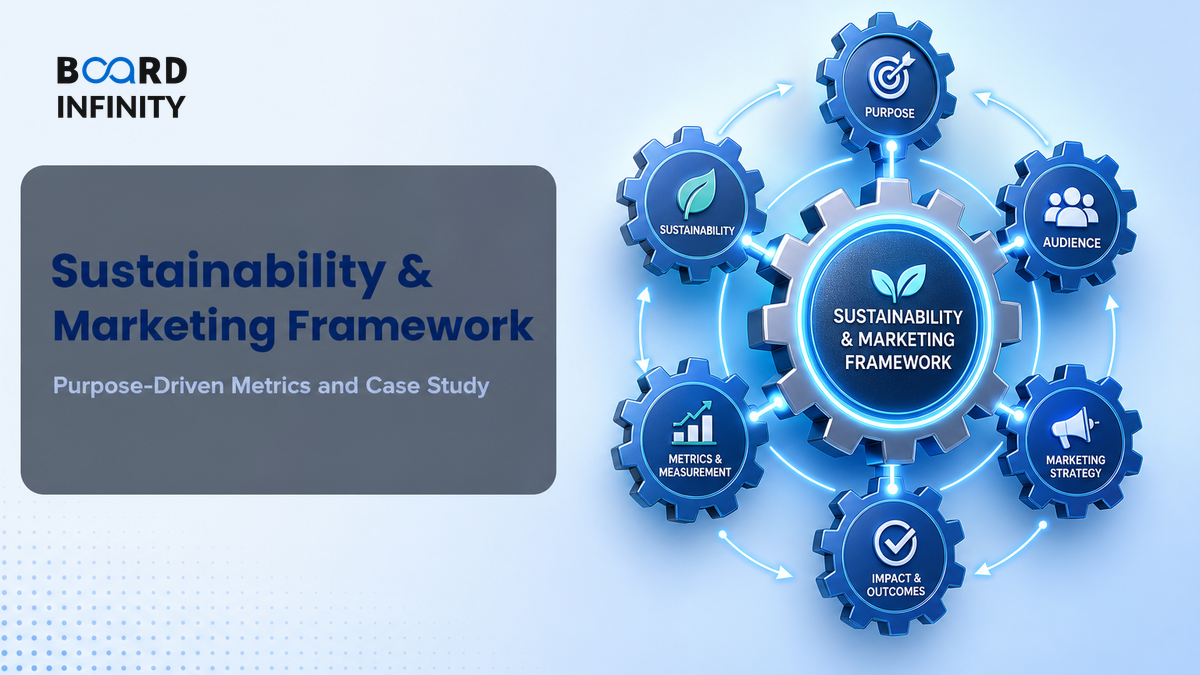 BOARD INFINITY

Sustainability & Marketing Framework

Purpose-Driven Metrics and Case Study

PURPOSE

SUSTAINABILITY

AUDIENCE

SUSTAINABILITY & MARKETING FRAMEWORK

METRICS & MEASUREMENT

MARKETING STRATEGY

IMPACT & OUTCOMES